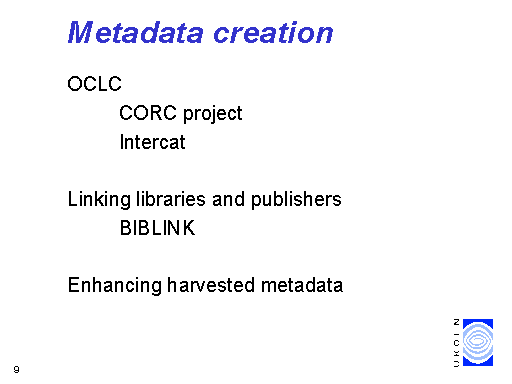 Metadata creation

OCLC

CORC project

Intercat

Linking libraries and publishers

BIBLINK

Enhancing harvested metadata

UKOLN

9